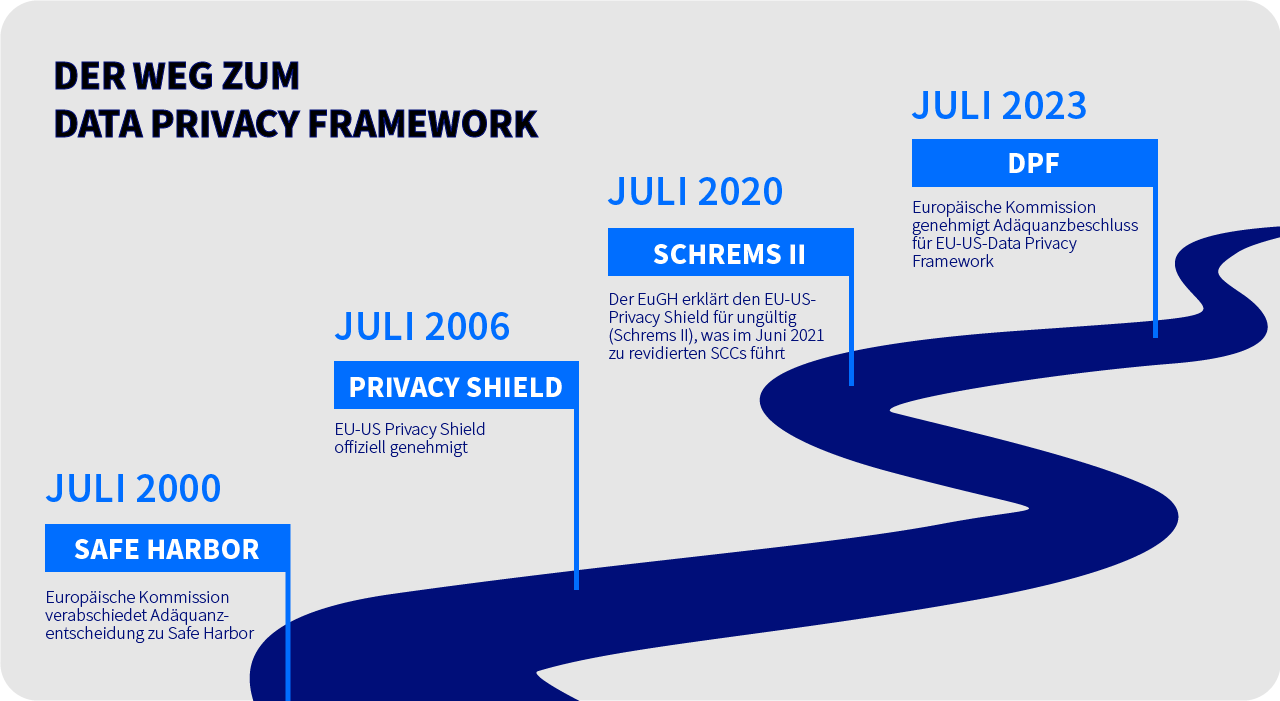 DER WEG ZUM DATA PRIVACY FRAMEWORK

JULI 2000

SAFE HARBOR

Europäische Kommission verabschiedet Adäquanzentscheidung zu Safe Harbor

JULI 2006

PRIVACY SHIELD

EU-US Privacy Shield offiziell genehmigt

JULI 2020

SCHREMS II

Der EuGH erklärt den EU-US-Privacy Shield für ungültig (Schrems II), was im Juni 2021 zu revidierten SCCs führt

JULI 2023

DPF

Europäische Kommission genehmigt Adäquanzbeschluss für EU-US-Data Privacy Framework